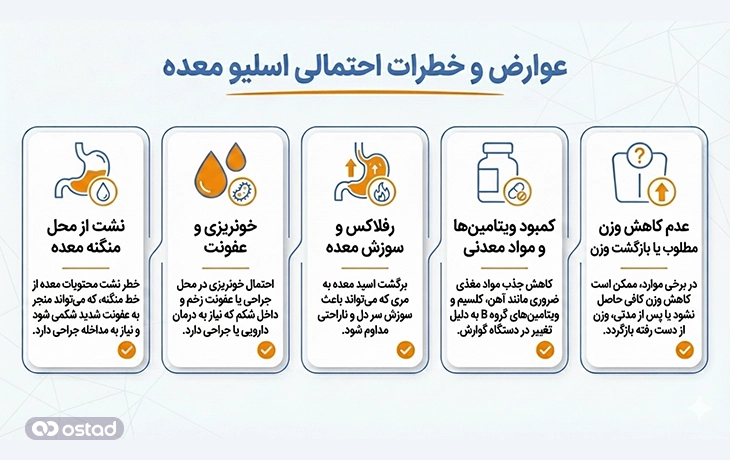 عوارض و خطرات احتمالی اسلیو معده

عدم کاهش وزن مطلوب یا بازگشت وزن

در برخی موارد، ممکن است کاهش وزن کافی حاصل نشود یا پس از مدتی، وزن از دست رفته بازگردد.

کمبود ویتامین‌ها و مواد معدنی

کاهش جذب مواد مغذی ضروری مانند آهن، کلسیم و ویتامین‌های گروه B به دلیل تغییر در دستگاه گوارش.

رفلاکس و سوزش معده

برگشت اسید معده به مری که می‌تواند باعث سوزش سر دل و ناراحتی مداوم شود.

خونریزی و عفونت

احتمال خونریزی در محل جراحی یا عفونت زخم و داخل شکم که نیاز به درمان دارویی یا جراحی دارد.

نشت از محل منگنه معده

خطر نشت محتویات معده از خط منگنه، که می‌تواند منجر به عفونت شدید شکمی شود و نیاز به مداخله جراحی دارد.

ostad